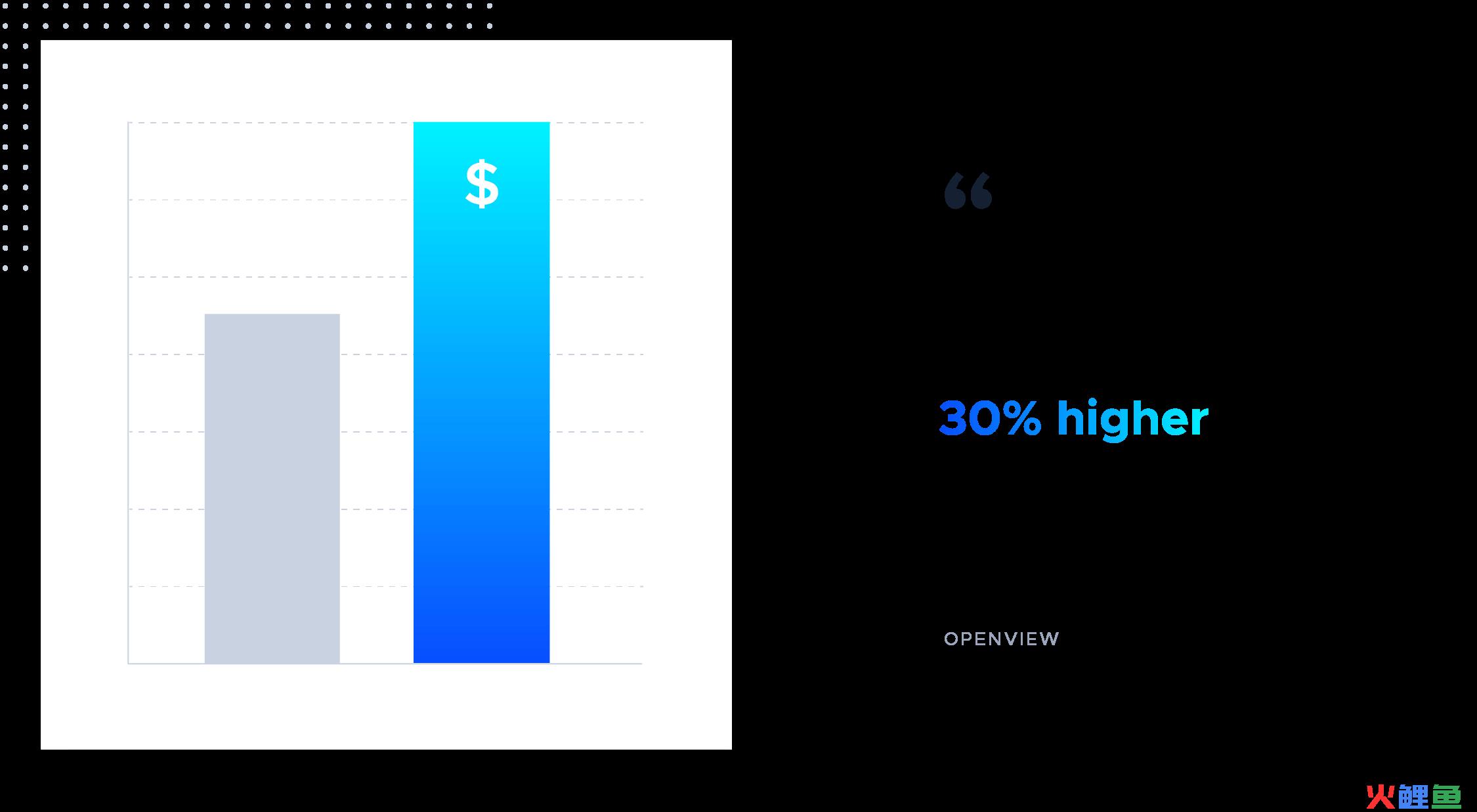 $

“

30% higher

OPENVIEW

火鲤鱼